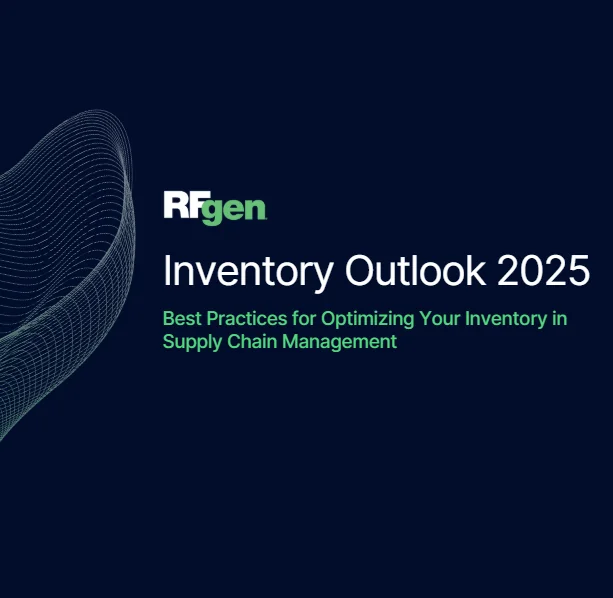 RFgen

Inventory Outlook 2025

Best Practices for Optimizing Your Inventory in Supply Chain Management